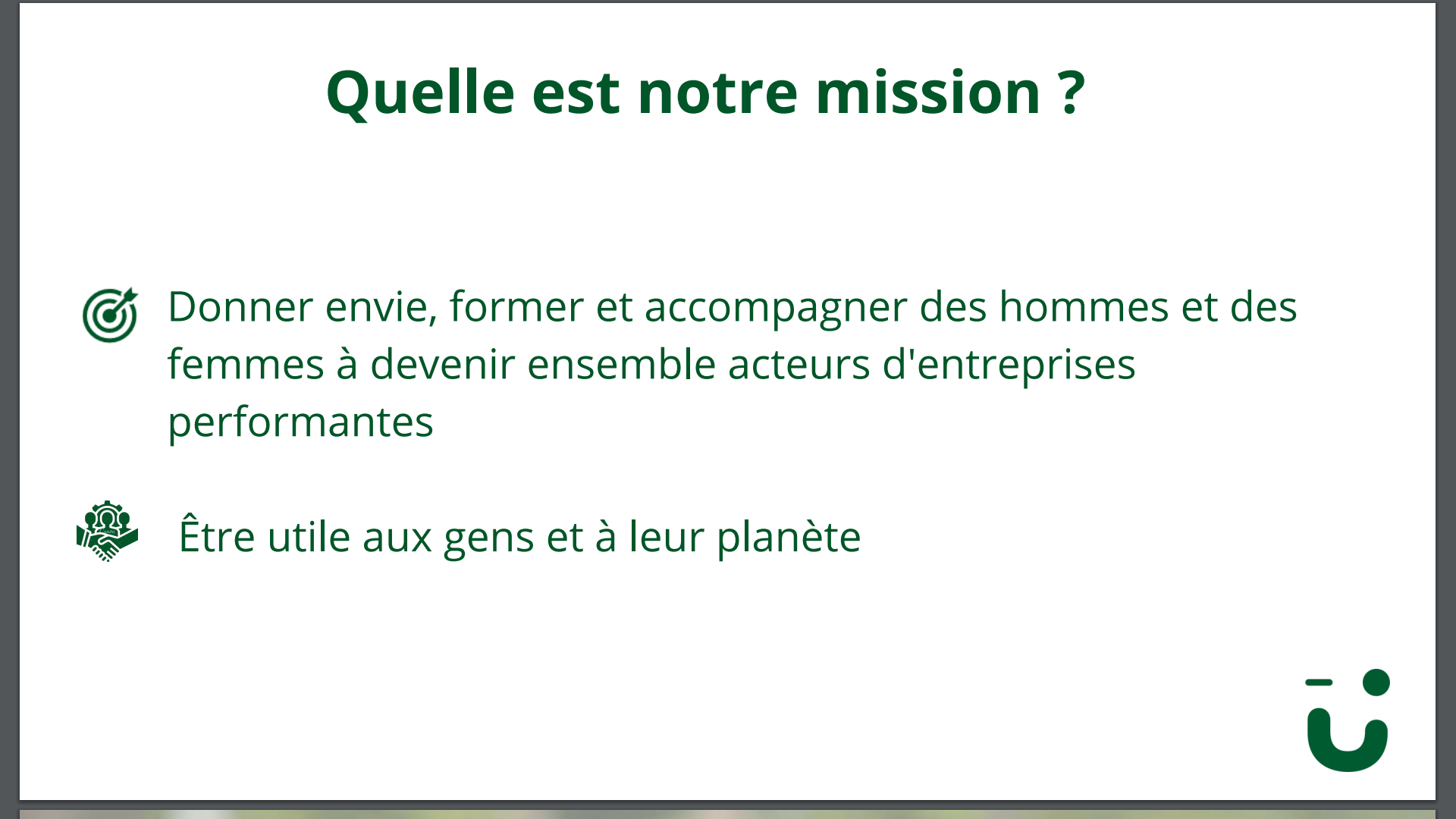 Quelle est notre mission ?

Donner envie, former et accompagner des hommes et des femmes à devenir ensemble acteurs d'entreprises performantes

Être utile aux gens et à leur planète